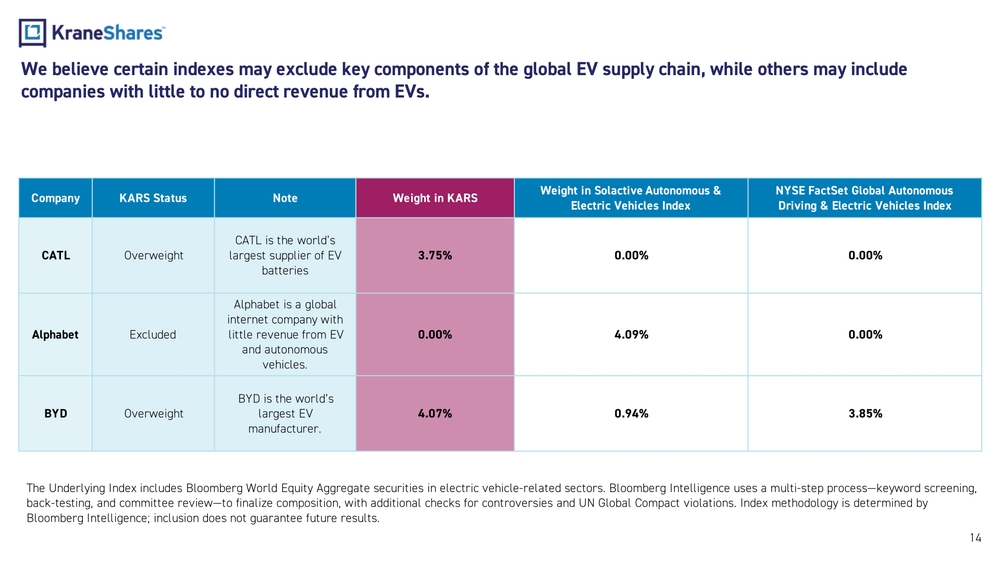 KraneShares

We believe certain indexes may exclude key components of the global EV supply chain, while others may include companies with little to no direct revenue from EVs.

| Company | KARS Status | Note | Weight in KARS | Weight in Solactive Autonomous & Electric Vehicles Index | NYSE FactSet Global Autonomous Driving & Electric Vehicles Index |
|---|---|---|---|---|---|
| CATL | Overweight | CATL is the world's largest supplier of EV batteries | 3.75% | 0.00% | 0.00% |
| Alphabet | Excluded | Alphabet is a global internet company with little revenue from EV and autonomous vehicles. | 0.00% | 4.09% | 0.00% |
| BYD | Overweight | BYD is the world's largest EV manufacturer. | 4.07% | 0.94% | 3.85% |

The Underlying Index includes Bloomberg World Equity Aggregate securities in electric vehicle-related sectors. Bloomberg Intelligence uses a multi-step process—keyword screening, back-testing, and committee review—to finalize composition, with additional checks for controversies and UN Global Compact violations. Index methodology is determined by Bloomberg Intelligence; inclusion does not guarantee future results.

14